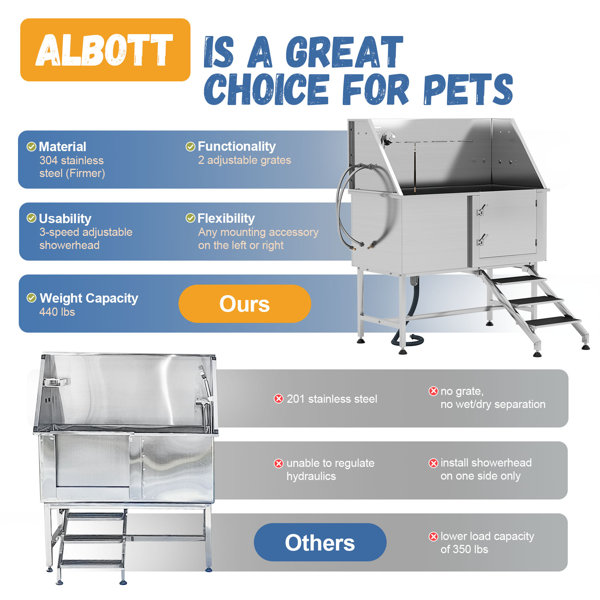 ALBOTT IS A GREAT CHOICE FOR PETS

Material
304 stainless steel (Firmer)

Functionality
2 adjustable grates

Usability
3-speed adjustable showerhead

Flexibility
Any mounting accessory on the left or right

Weight Capacity
440 lbs

Ours

201 stainless steel

no grate, no wet/dry separation

unable to regulate hydraulics

install showerhead on one side only

Others

lower load capacity of 350 lbs